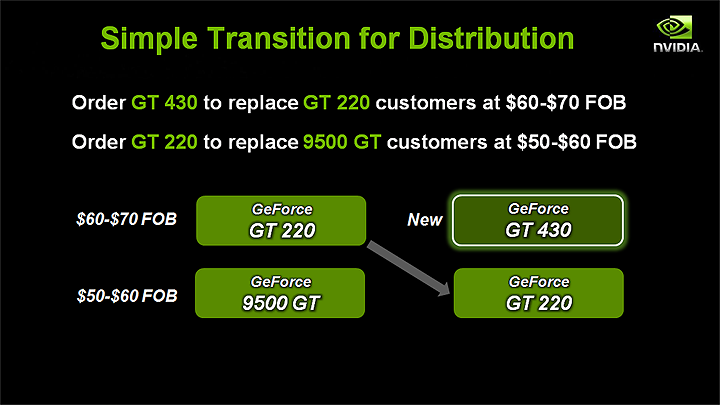 Simple Transition for Distribution

NVIDIA.

Order GT 430 to replace GT 220 customers at \$60-\$70 FOB

Order GT 220 to replace 9500 GT customers at \$50-\$60 FOB

\$60-\$70 FOB

GeForce GT 220

New

GeForce GT 430

\$50-\$60 FOB

GeForce 9500 GT

GeForce GT 220